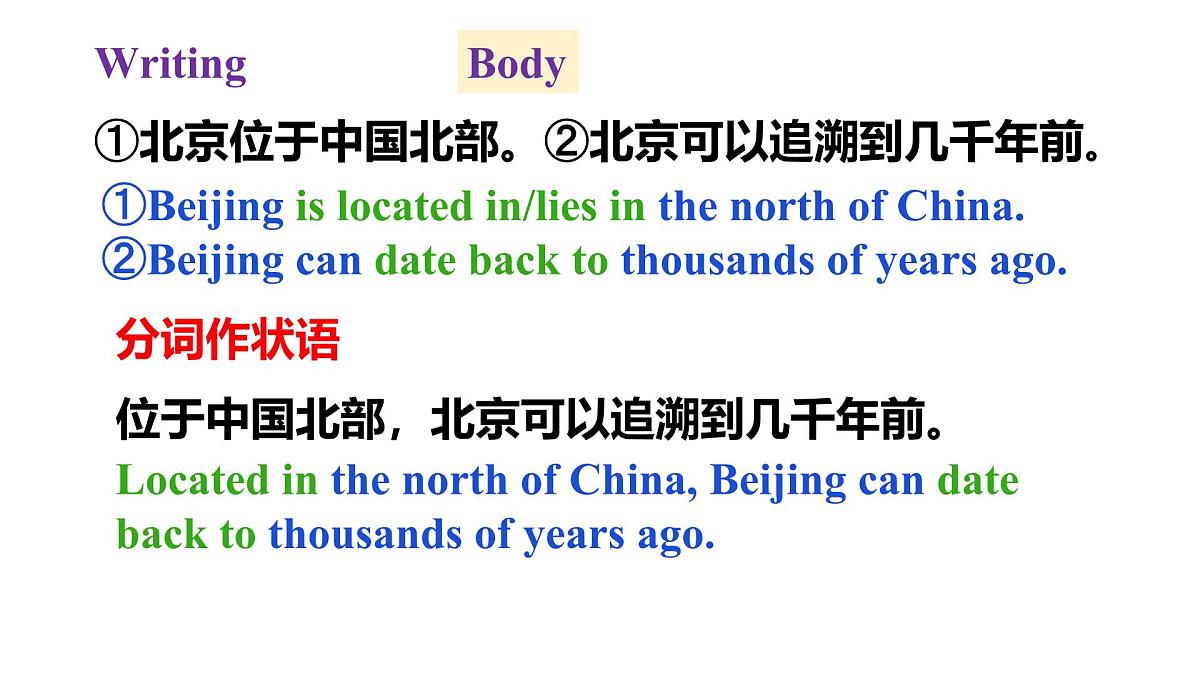 Writing Body

①北京位于中国北部。②北京可以追溯到几千年前。

①Beijing is located in/lies in the north of China.
②Beijing can date back to thousands of years ago.

分词作状语

位于中国北部，北京可以追溯到几千年前。

Located in the north of China, Beijing can date back to thousands of years ago.